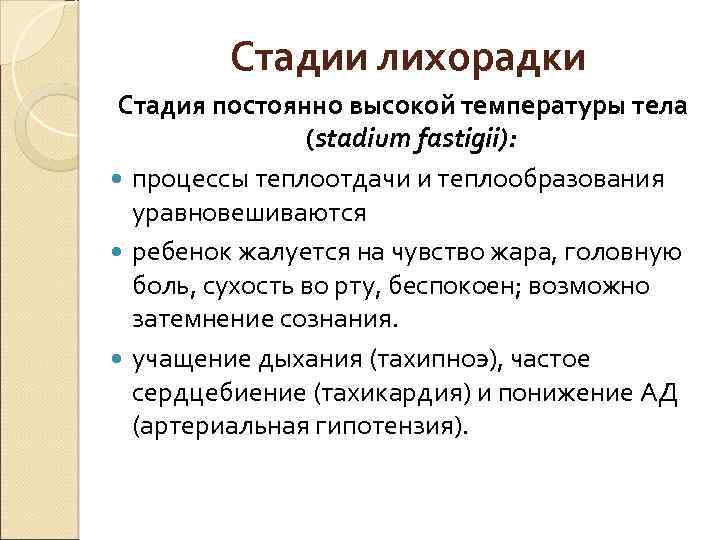 Стадии лихорадки

Стадия постоянно высокой температуры тела (stadium fastigii):

процессы теплоотдачи и теплообразования уравновешиваются

ребенок жалуется на чувство жара, головную боль, сухость во рту, беспокоен; возможно затемнение сознания.

учащение дыхания (тахипноэ), частое сердцебиение (тахикардия) и понижение АД (артериальная гипотензия).